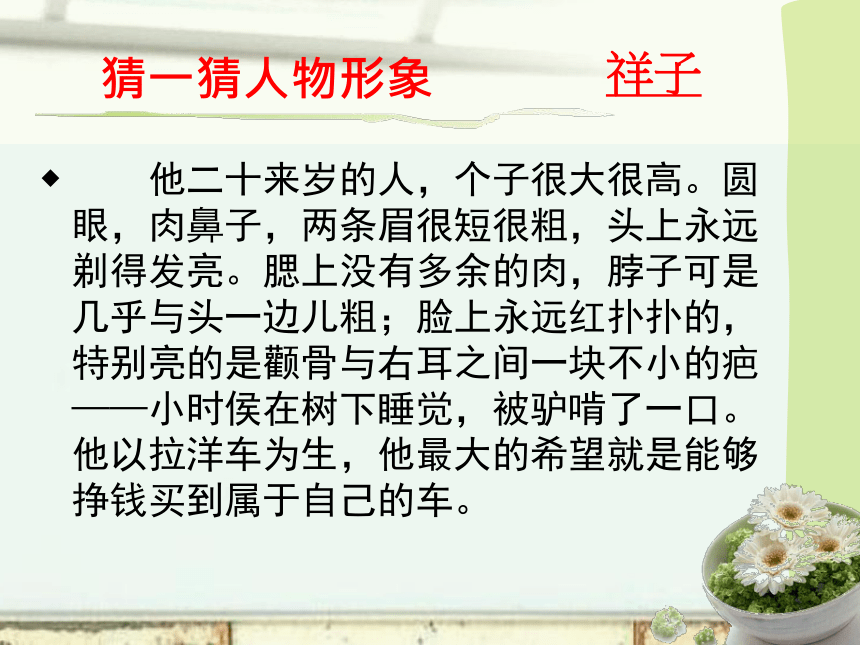 猜一猜人物形象　　祥子

◆ 他二十来岁的人，个子很大很高。圆眼，肉鼻子，两条眉很短很粗，头上永远剃得发亮。腮上没有多余的肉，脖子可是几乎与头一边儿粗；脸上永远红扑扑的，特别亮的是颧骨与右耳之间一块不小的疤——小时侯在树下睡觉，被驴啃了一口。他以拉洋车为生，他最大的希望就是能够挣钱买到属于自己的车。